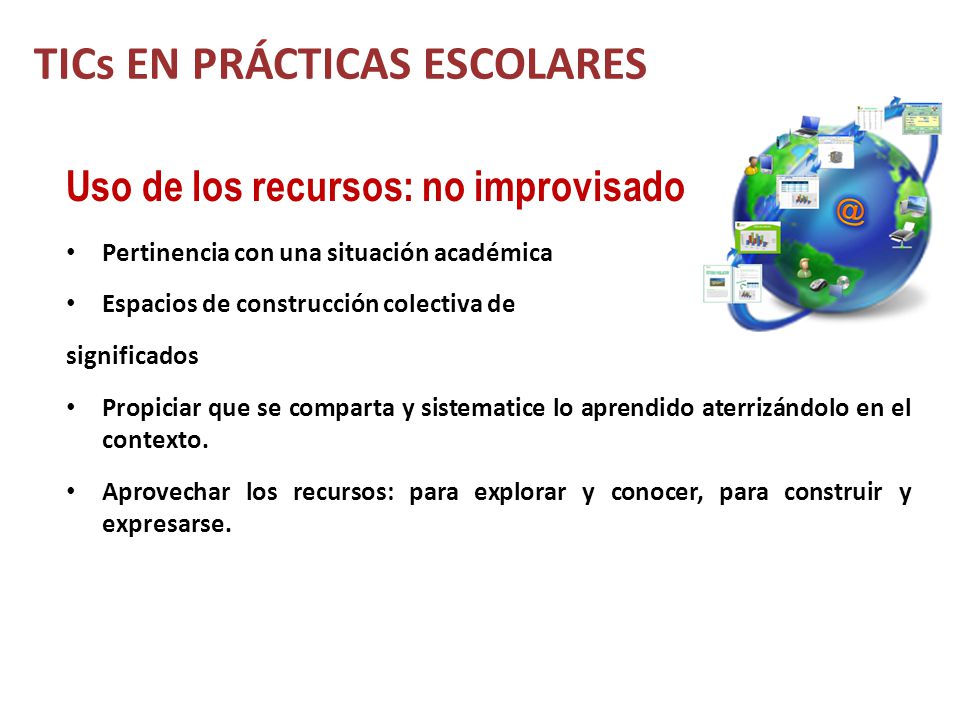 TICs EN PRÁCTICAS ESCOLARES

Uso de los recursos: no improvisado

• Pertinencia con una situación académica

• Espacios de construcción colectiva de

significados

• Propiciar que se comparta y sistematice lo aprendido aterrizándolo en el contexto.

• Aprovechar los recursos: para explorar y conocer, para construir y expresarse.

@